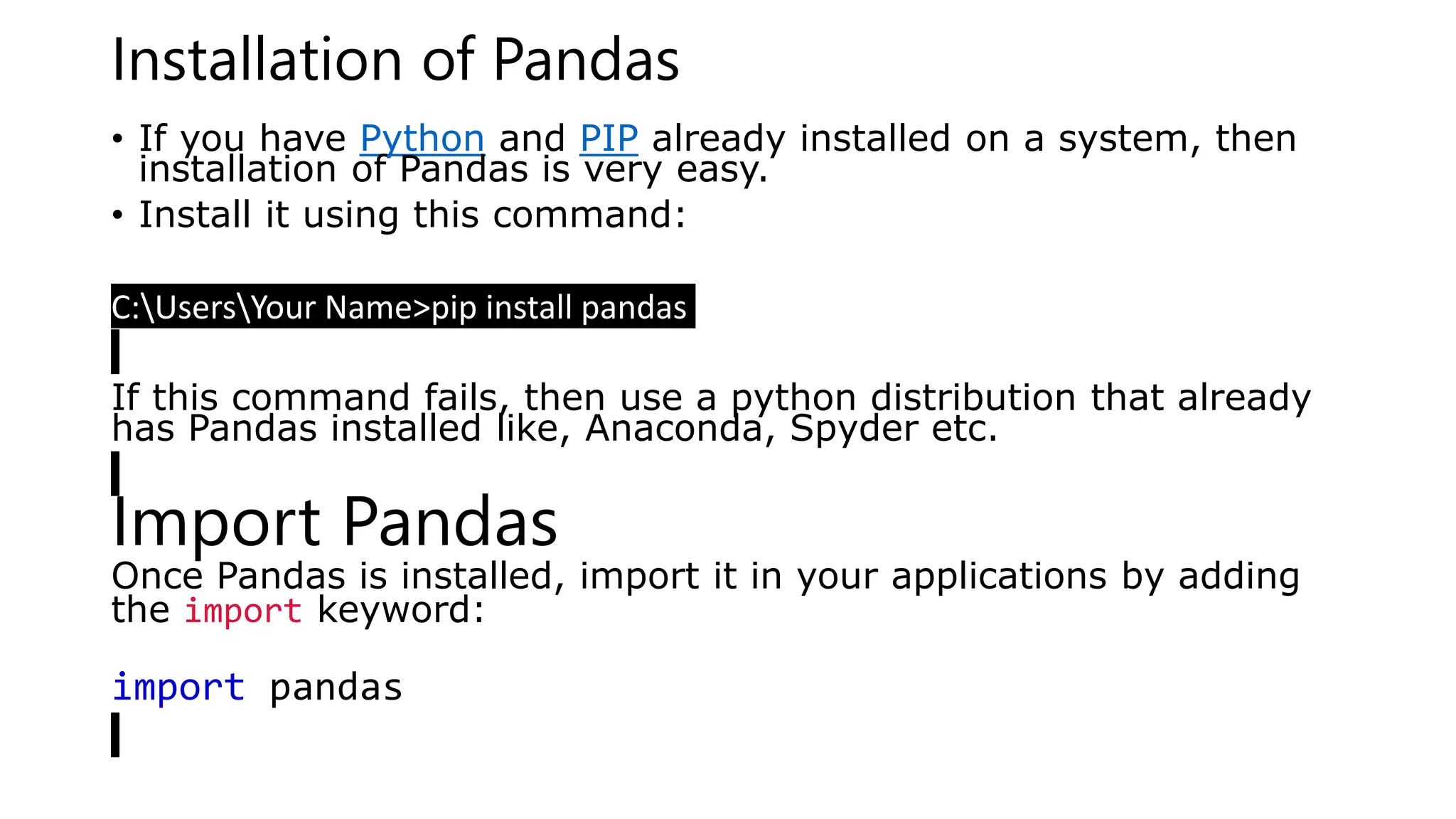 Installation of Pandas

• If you have Python and PIP already installed on a system, then installation of Pandas is very easy.
• Install it using this command:

C:\Users\Your Name>pip install pandas

If this command fails, then use a python distribution that already has Pandas installed like, Anaconda, Spyder etc.

Import Pandas

Once Pandas is installed, import it in your applications by adding the import keyword:

import pandas